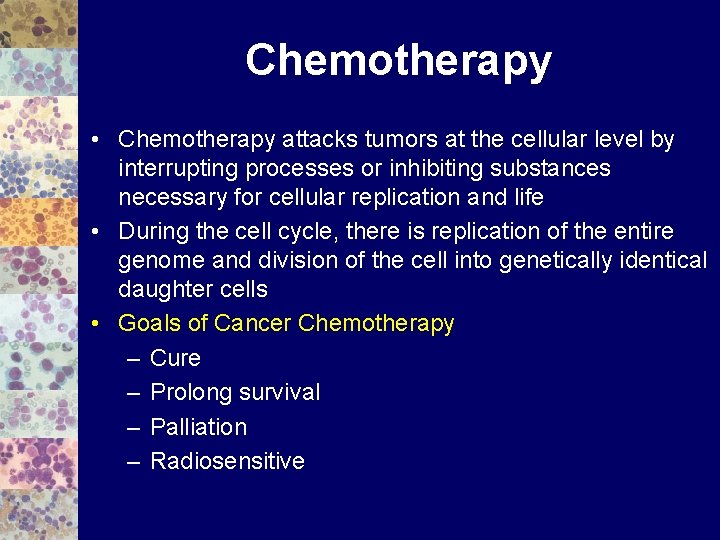 Chemotherapy

• Chemotherapy attacks tumors at the cellular level by interrupting processes or inhibiting substances necessary for cellular replication and life
• During the cell cycle, there is replication of the entire genome and division of the cell into genetically identical daughter cells
• Goals of Cancer Chemotherapy
– Cure
– Prolong survival
– Palliation
– Radiosensitive